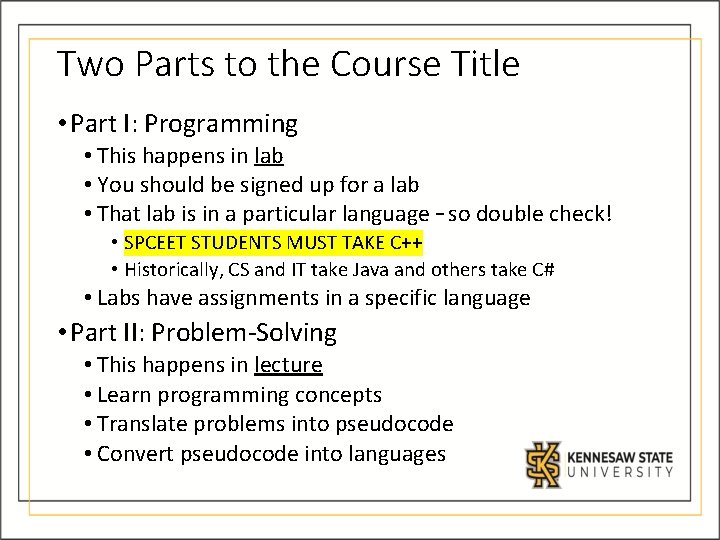 Two Parts to the Course Title

• Part I: Programming
 • This happens in lab
 • You should be signed up for a lab
 • That lab is in a particular language – so double check!
  • SPCEET STUDENTS MUST TAKE C++
  • Historically, CS and IT take Java and others take C#
 • Labs have assignments in a specific language
• Part II: Problem-Solving
 • This happens in lecture
 • Learn programming concepts
 • Translate problems into pseudocode
 • Convert pseudocode into languages

KENNESAW STATE UNIVERSITY